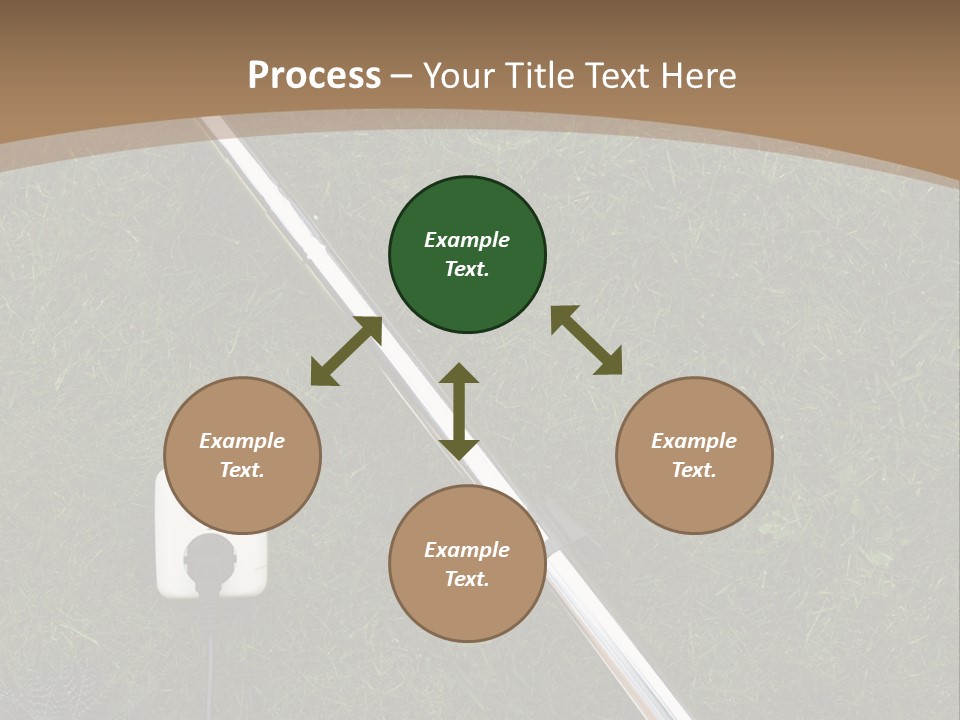 Process – Your Title Text Here

Example Text.

Example Text.

Example Text.

Example Text.